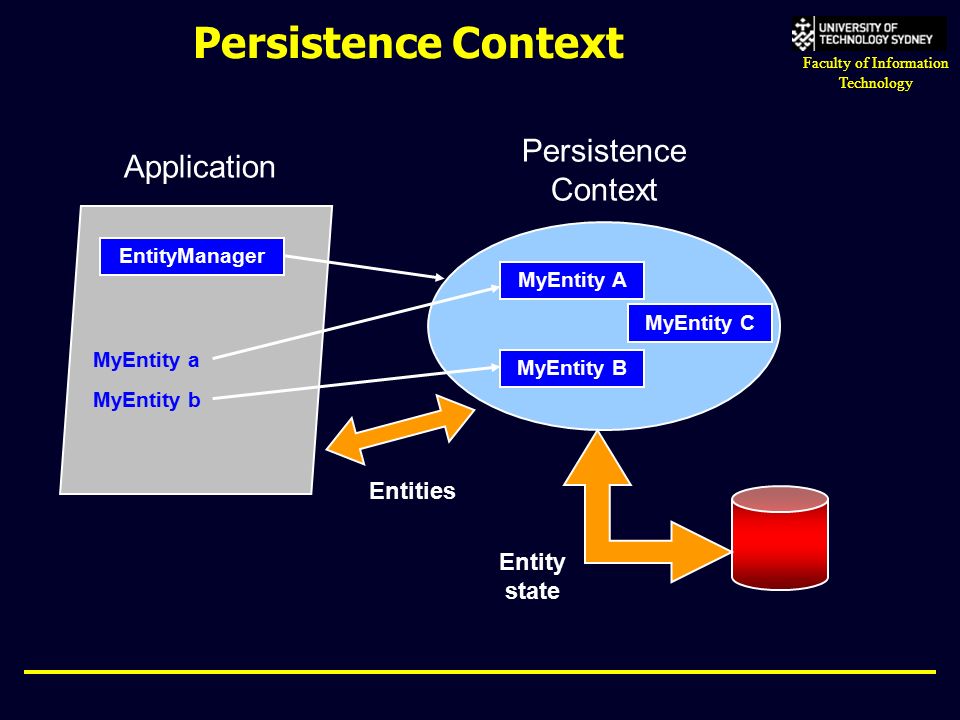 Persistence Context

UNIVERSITY OF TECHNOLOGY SYDNEY

Faculty of Information Technology

Application

EntityManager

MyEntity a

MyEntity b

Persistence Context

MyEntity A

MyEntity C

MyEntity B

Entities

Entity state